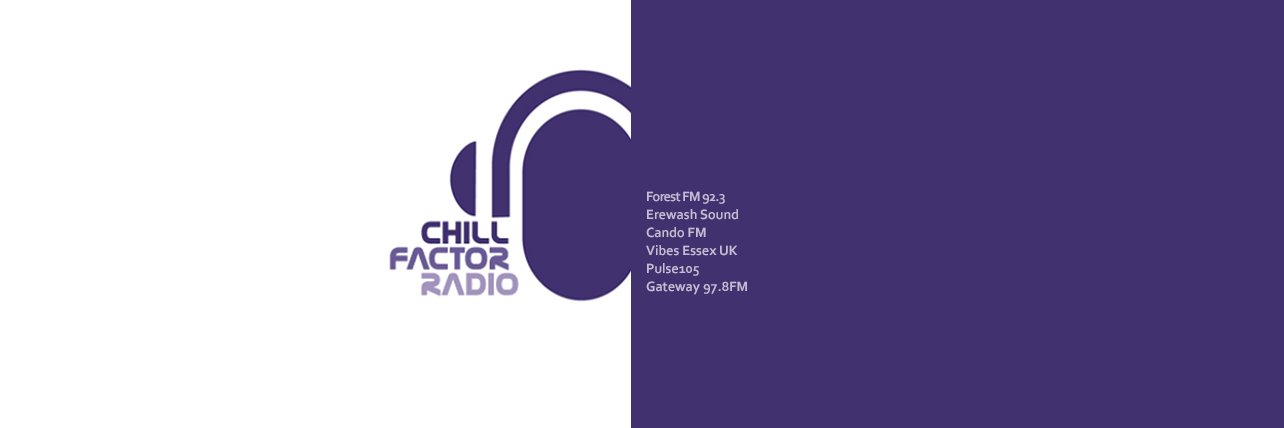 CHILL
FACTOR
RADIO

Forest FM 92.3
Erewash Sound
Cando FM
Vibes Essex UK
Pulse105
Gateway 97.8FM